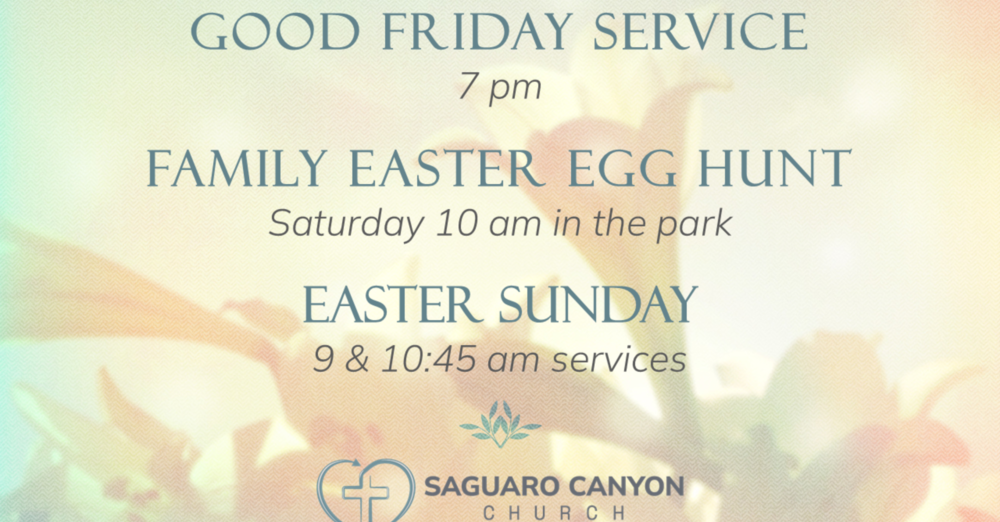 GOOD FRIDAY SERVICE
7 pm

FAMILY EASTER EGG HUNT
Saturday 10 am in the park

EASTER SUNDAY
9 & 10:45 am services

SAGUARO CANYON
CHURCH